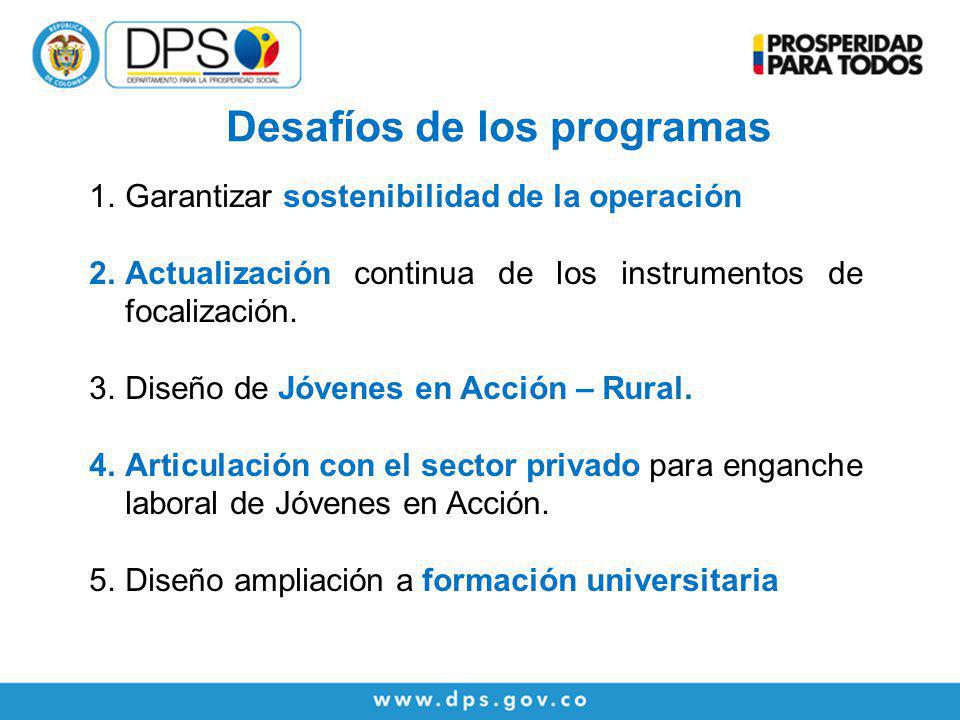 REPÚBLICA DE COLOMBIA

DPS
DEPARTAMENTO PARA LA PROSPERIDAD SOCIAL

PROSPERIDAD PARA TODOS

Desafíos de los programas

1. Garantizar sostenibilidad de la operación

2. Actualización continua de los instrumentos de focalización.

3. Diseño de Jóvenes en Acción – Rural.

4. Articulación con el sector privado para enganche laboral de Jóvenes en Acción.

5. Diseño ampliación a formación universitaria

www.dps.gov.co